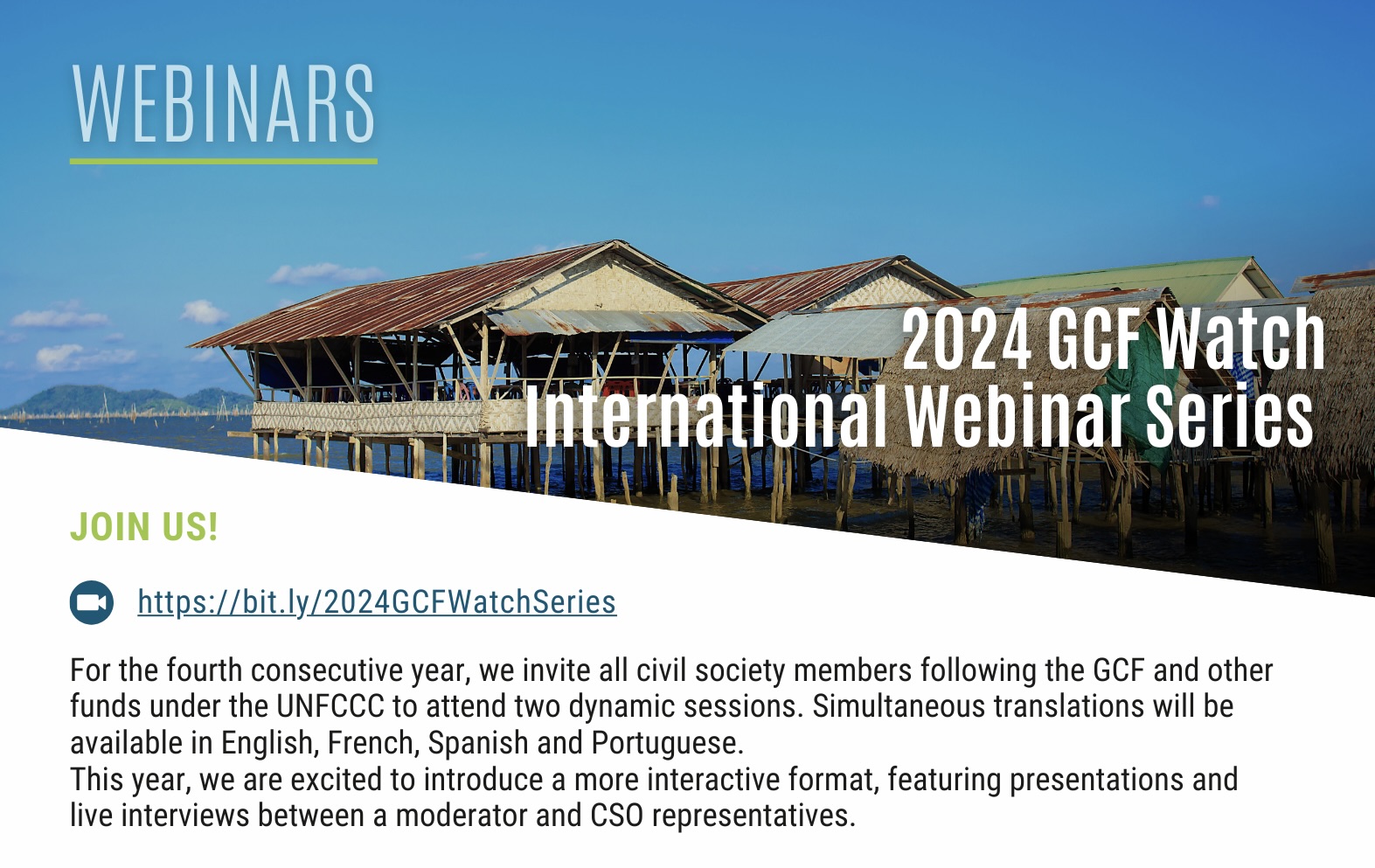 WEBINARS

2024 GCF Watch International Webinar Series

JOIN US!

https://bit.ly/2024GCFWatchSeries

For the fourth consecutive year, we invite all civil society members following the GCF and other funds under the UNFCCC to attend two dynamic sessions. Simultaneous translations will be available in English, French, Spanish and Portuguese.
This year, we are excited to introduce a more interactive format, featuring presentations and live interviews between a moderator and CSO representatives.